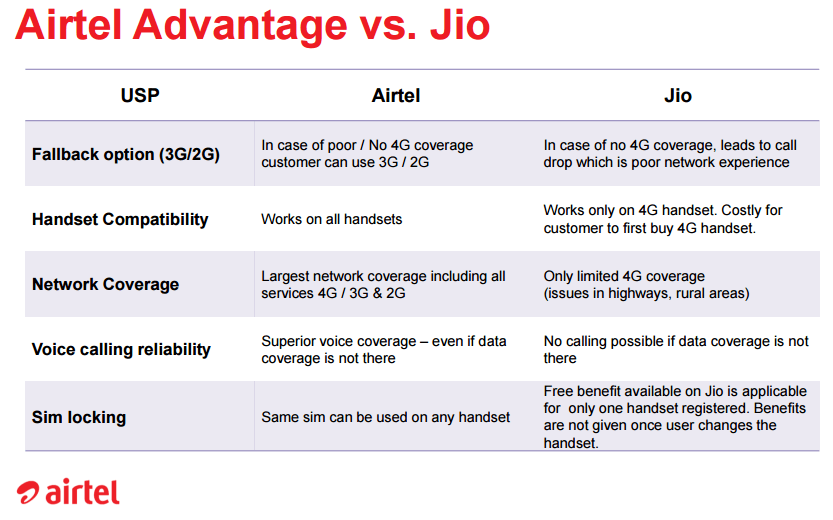 Airtel Advantage vs. Jio

| USP | Airtel | Jio |
|---|---|---|
| Fallback option (3G/2G) | In case of poor / No 4G coverage customer can use 3G / 2G | In case of no 4G coverage, leads to call drop which is poor network experience |
| Handset Compatibility | Works on all handsets | Works only on 4G handset. Costly for customer to first buy 4G handset. |
| Network Coverage | Largest network coverage including all services 4G / 3G & 2G | Only limited 4G coverage (issues in highways, rural areas) |
| Voice calling reliability | Superior voice coverage – even if data coverage is not there | No calling possible if data coverage is not there |
| Sim locking | Same sim can be used on any handset | Free benefit available on Jio is applicable for only one handset registered. Benefits are not given once user changes the handset. |

airtel